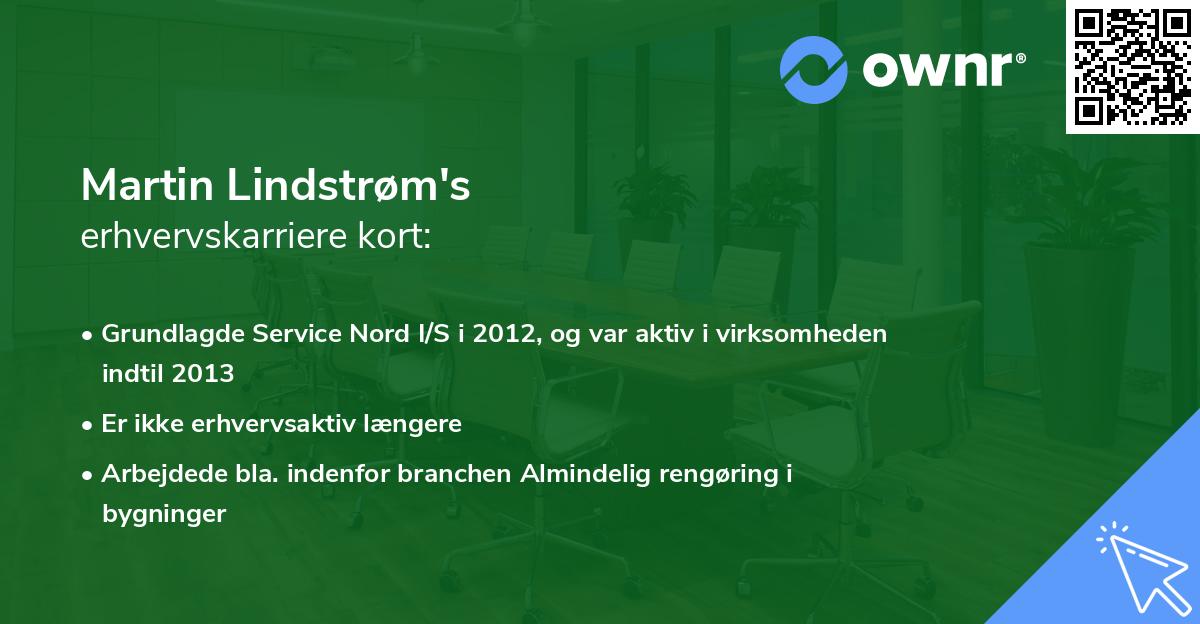 ownr®

Martin Lindstrøm's
erhvervskarriere kort:

• Grundlagde Service Nord I/S i 2012, og var aktiv i virksomheden indtil 2013
• Er ikke erhvervsaktiv længere
• Arbejdede bla. indenfor branchen Almindelig rengøring i bygninger